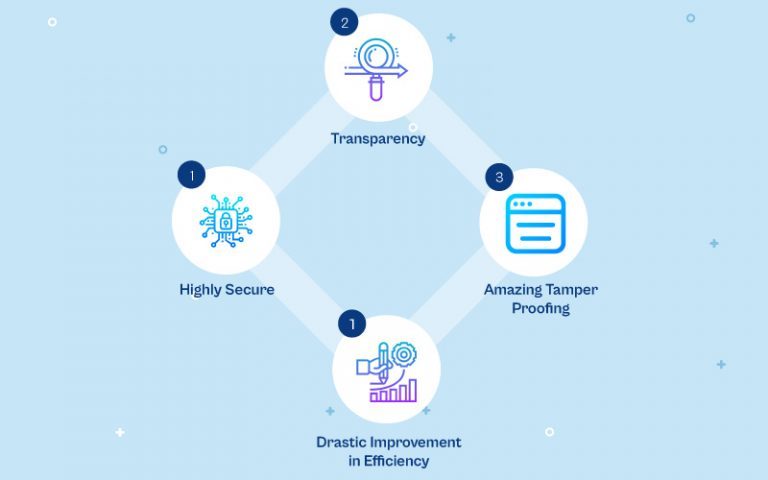 2

Transparency

1

Highly Secure

3

Amazing Tamper Proofing

1

Drastic Improvement in Efficiency